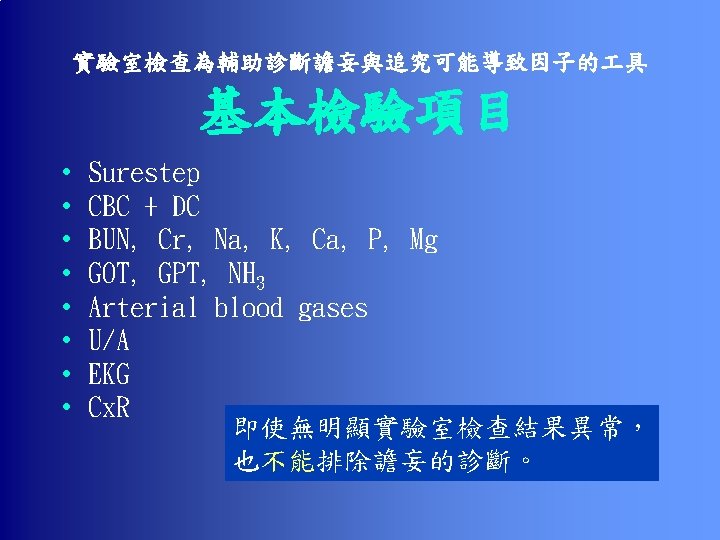 實驗室檢查為輔助診斷譫妄與追究可能導致因子的工具

基本檢驗項目

• Surestep
• CBC + DC
• BUN, Cr, Na, K, Ca, P, Mg
• GOT, GPT, $NH_3$
• Arterial blood gases
• U/A
• EKG
• CxR

即使無明顯實驗室檢查結果異常，也不能排除譫妄的診斷。